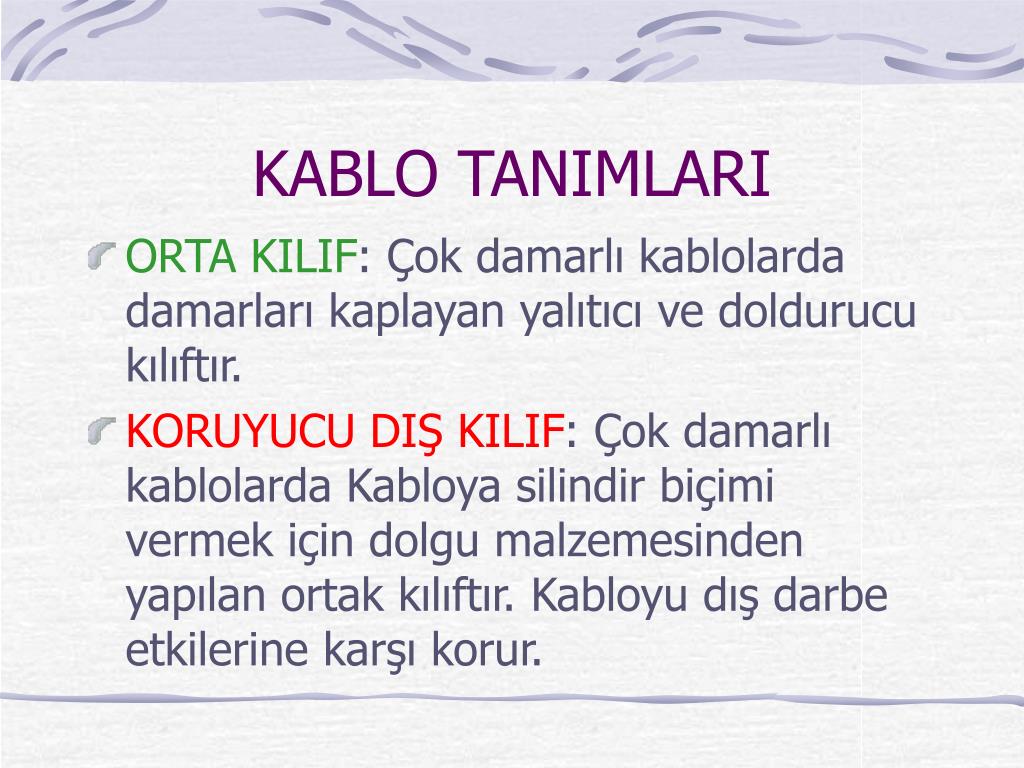 KABLO TANIMLARI

ORTA KILIF: Çok damarlı kablolarda damarları kaplayan yalıtıcı ve doldurucu kılıftır.

KORUYUCU DIŞ KILIF: Çok damarlı kablolarda Kabloya silindir biçimi vermek için dolgu malzemesinden yapılan ortak kılıftır. Kabloyu dış darbe etkilerine karşı korur.